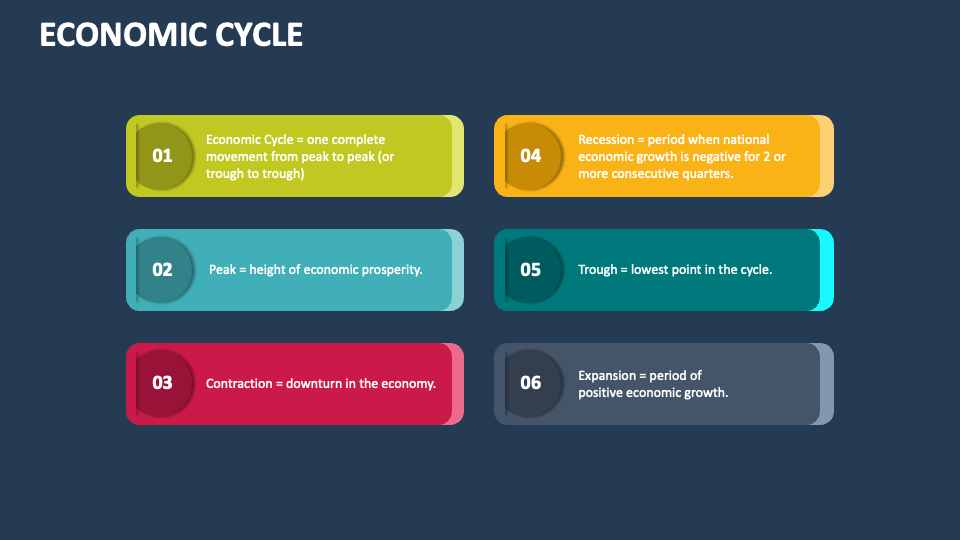 ECONOMIC CYCLE

01
Economic Cycle = one complete movement from peak to peak (or trough to trough)

02
Peak = height of economic prosperity.

03
Contraction = downturn in the economy.

04
Recession = period when national economic growth is negative for 2 or more consecutive quarters.

05
Trough = lowest point in the cycle.

06
Expansion = period of positive economic growth.